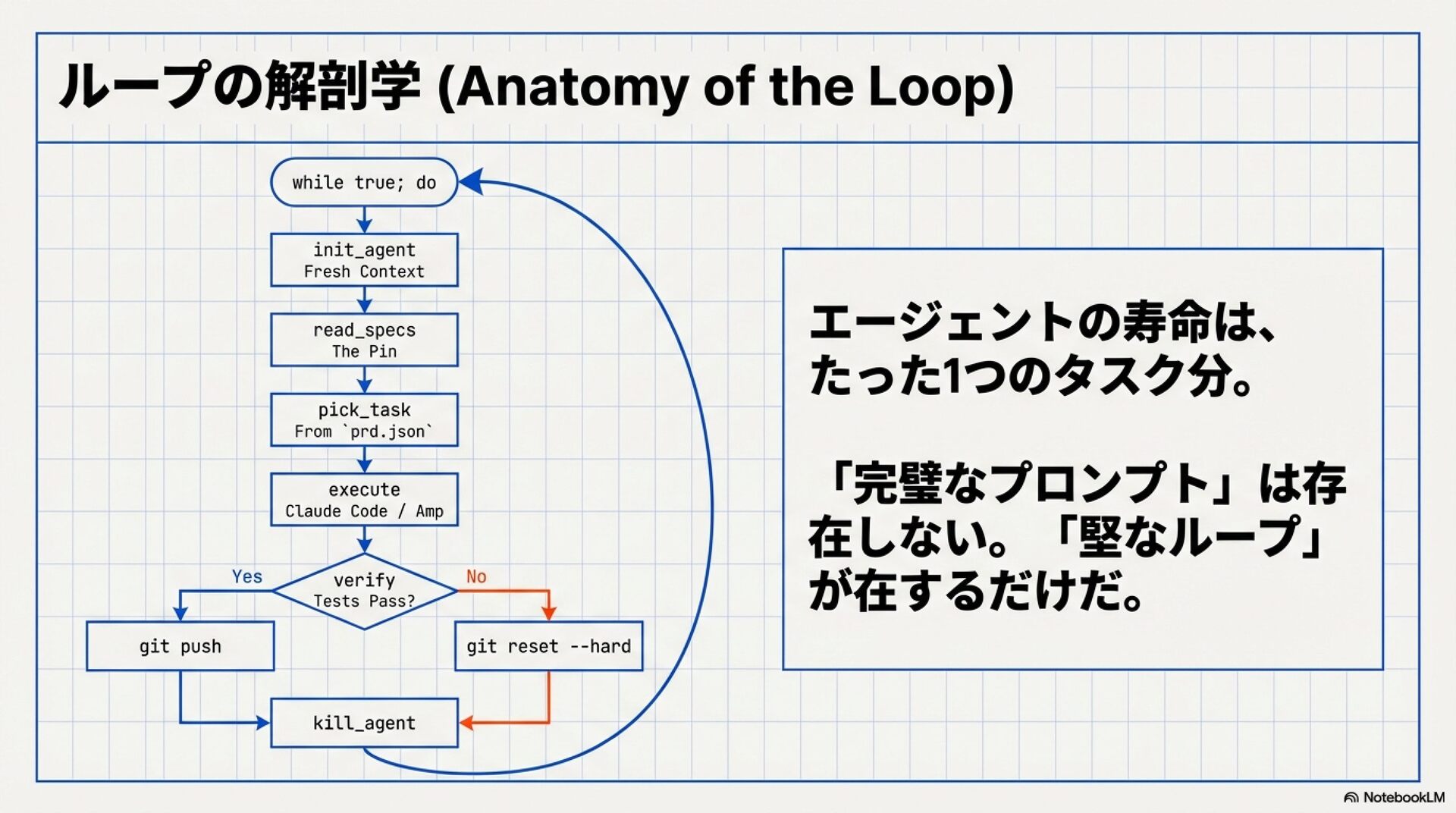 ループの解剖学 (Anatomy of the Loop)

while true; do

init_agent
Fresh Context

read_specs
The Pin

pick_task
From `prd.json`

execute
Claude Code / Amp

verify
Tests Pass?

Yes

No

git push

git reset --hard

kill_agent

エージェントの寿命は、たった1つのタスク分。

「完璧なプロンプト」は存在しない。「堅なループ」が在するだけだ。

NotebookLM